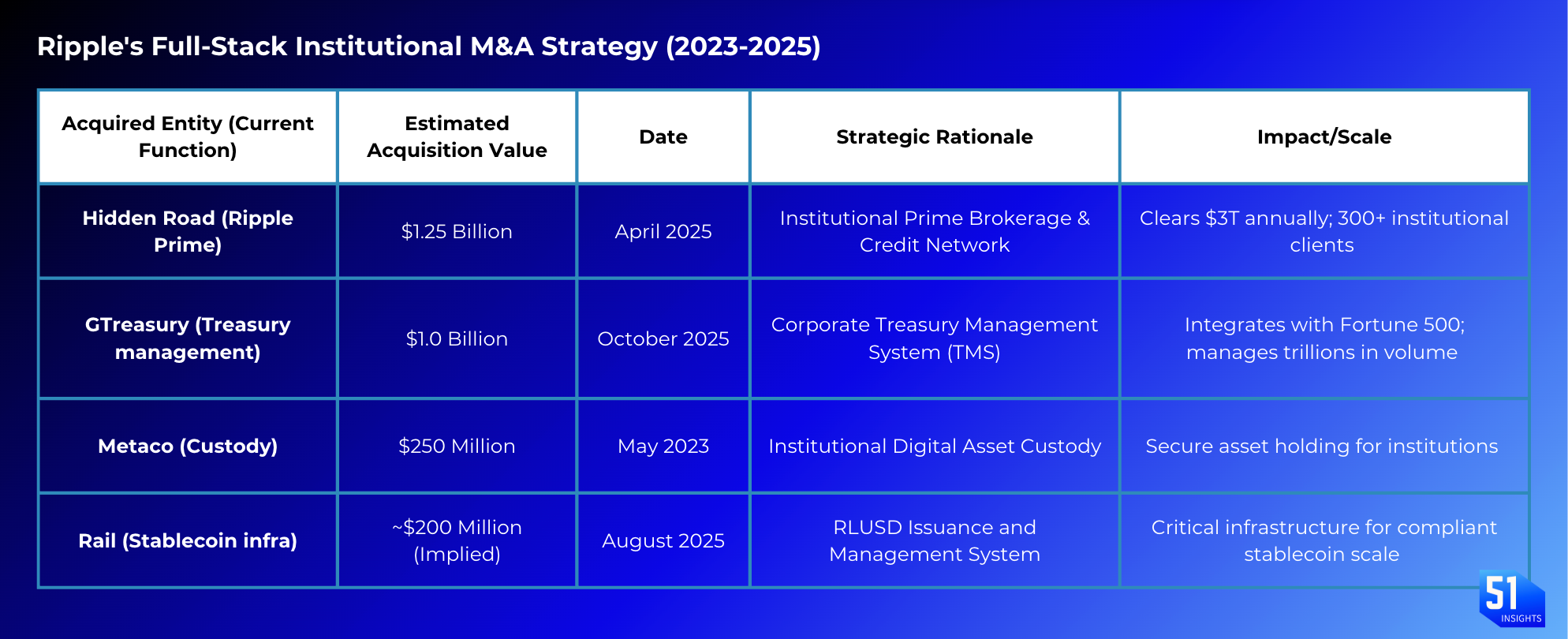 Ripple's Full-Stack Institutional M&A Strategy (2023-2025)

| Acquired Entity (Current Function) | Estimated Acquisition Value | Date | Strategic Rationale | Impact/Scale |
|---|---|---|---|---|
| Hidden Road (Ripple Prime) | \$1.25 Billion | April 2025 | Institutional Prime Brokerage & Credit Network | Clears \$3T annually; 300+ institutional clients |
| GTreasury (Treasury management) | \$1.0 Billion | October 2025 | Corporate Treasury Management System (TMS) | Integrates with Fortune 500; manages trillions in volume |
| Metaco (Custody) | \$250 Million | May 2023 | Institutional Digital Asset Custody | Secure asset holding for institutions |
| Rail (Stablecoin infra) | ~\$200 Million (Implied) | August 2025 | RLUSD Issuance and Management System | Critical infrastructure for compliant stablecoin scale |

51 INSIGHTS